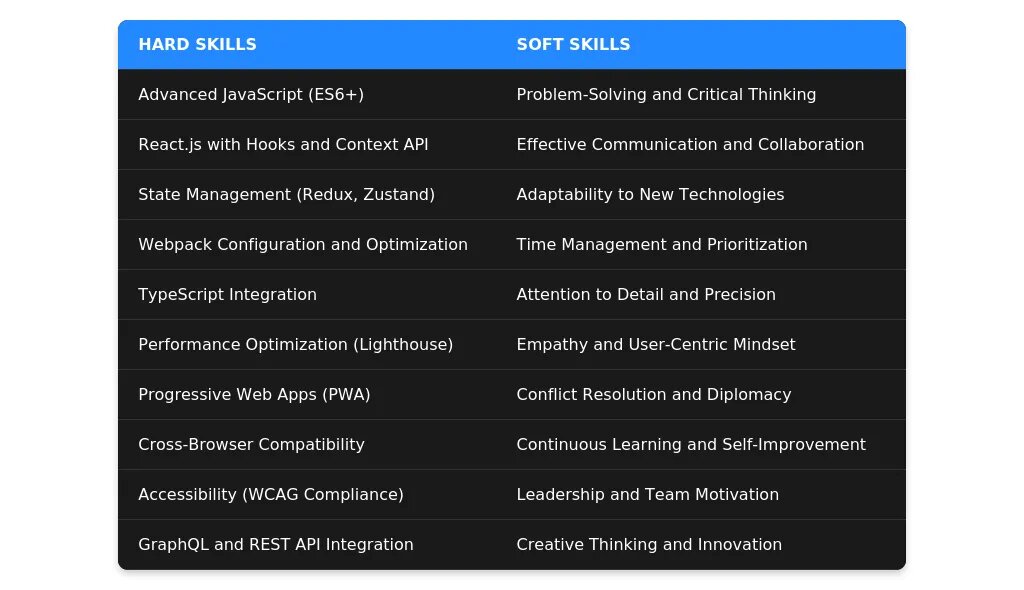 | HARD SKILLS | SOFT SKILLS |
|---|---|
| Advanced JavaScript (ES6+) | Problem-Solving and Critical Thinking |
| React.js with Hooks and Context API | Effective Communication and Collaboration |
| State Management (Redux, Zustand) | Adaptability to New Technologies |
| Webpack Configuration and Optimization | Time Management and Prioritization |
| TypeScript Integration | Attention to Detail and Precision |
| Performance Optimization (Lighthouse) | Empathy and User-Centric Mindset |
| Progressive Web Apps (PWA) | Conflict Resolution and Diplomacy |
| Cross-Browser Compatibility | Continuous Learning and Self-Improvement |
| Accessibility (WCAG Compliance) | Leadership and Team Motivation |
| GraphQL and REST API Integration | Creative Thinking and Innovation |